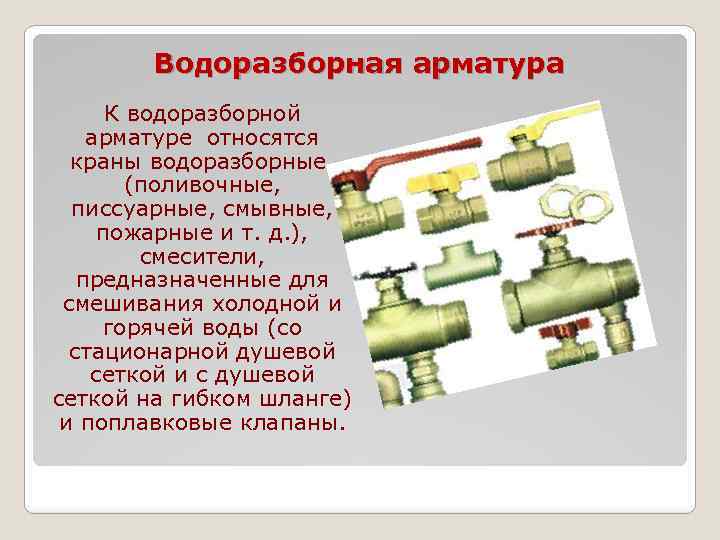 Водоразборная арматура

К водоразборной арматуре относятся краны водоразборные (поливочные, писсуарные, смывные, пожарные и т. д.), смесители, предназначенные для смешивания холодной и горячей воды (со стационарной душевой сеткой и с душевой сеткой на гибком шланге) и поплавковые клапаны.